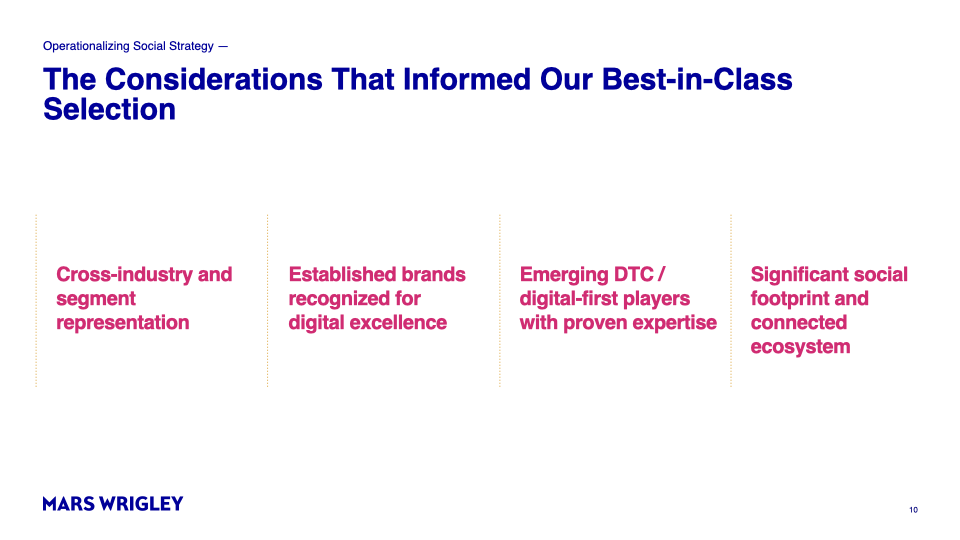 Operationalizing Social Strategy —

The Considerations That Informed Our Best-in-Class Selection

Cross-industry and segment representation

Established brands recognized for digital excellence

Emerging DTC / digital-first players with proven expertise

Significant social footprint and connected ecosystem

MARS WRIGLEY

10